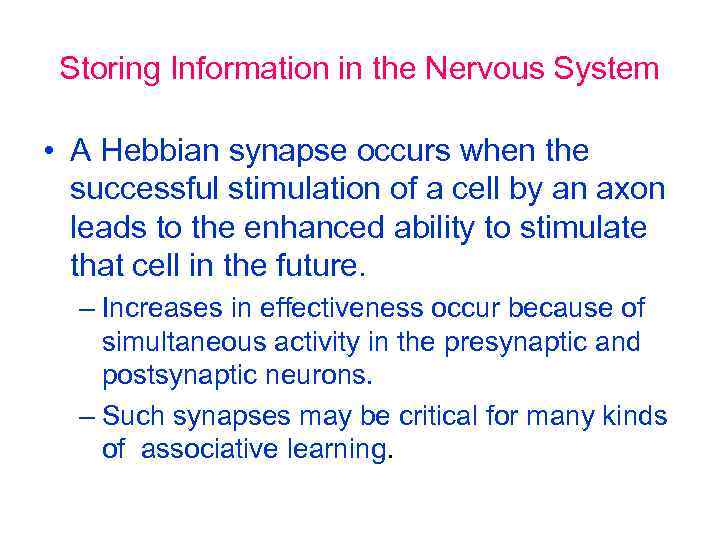 Storing Information in the Nervous System

• A Hebbian synapse occurs when the successful stimulation of a cell by an axon leads to the enhanced ability to stimulate that cell in the future.

– Increases in effectiveness occur because of simultaneous activity in the presynaptic and postsynaptic neurons.

– Such synapses may be critical for many kinds of associative learning.